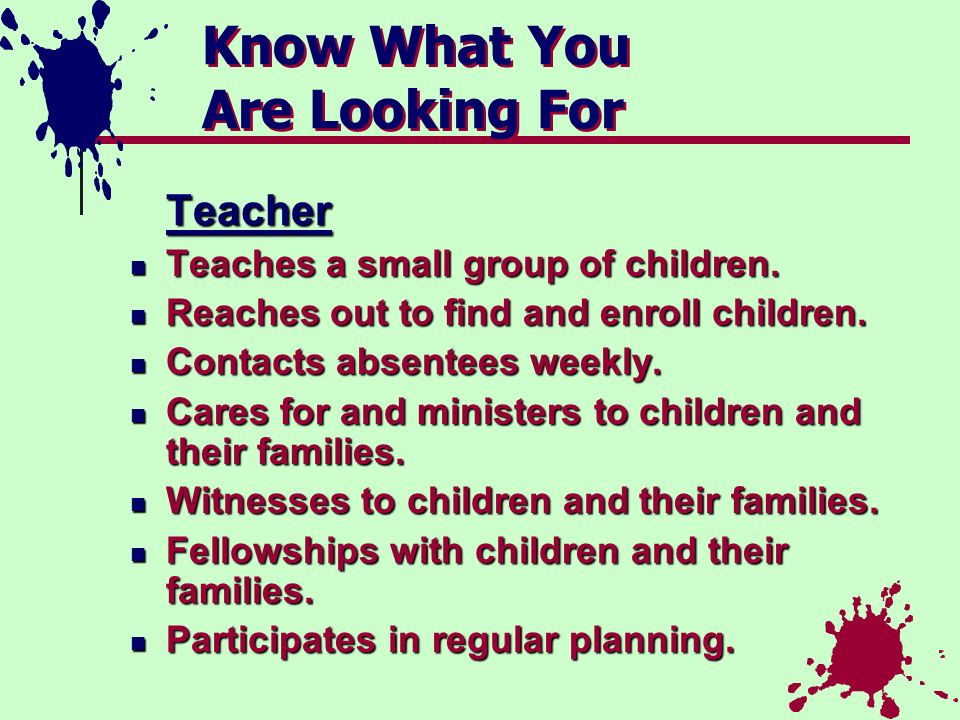 Know What You Are Looking For

Teacher

- Teaches a small group of children.
- Reaches out to find and enroll children.
- Contacts absentees weekly.
- Cares for and ministers to children and their families.
- Witnesses to children and their families.
- Fellowships with children and their families.
- Participates in regular planning.